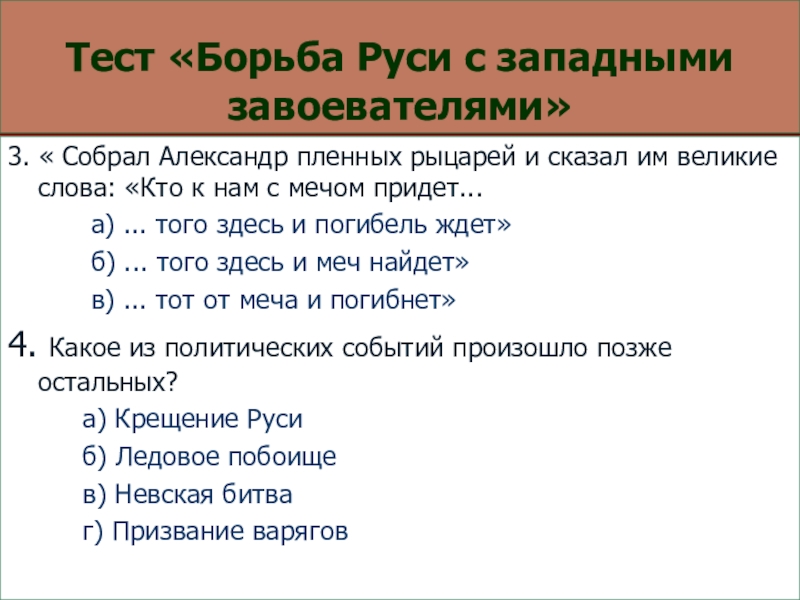 Тест «Борьба Руси с западными завоевателями»

3. « Собрал Александр пленных рыцарей и сказал им великие слова: «Кто к нам с мечом придет...

а) ... того здесь и погибель ждет»

б) ... того здесь и меч найдет»

в) ... тот от меча и погибнет»

4. Какое из политических событий произошло позже остальных?

а) Крещение Руси

б) Ледовое побоище

в) Невская битва

г) Призвание варягов